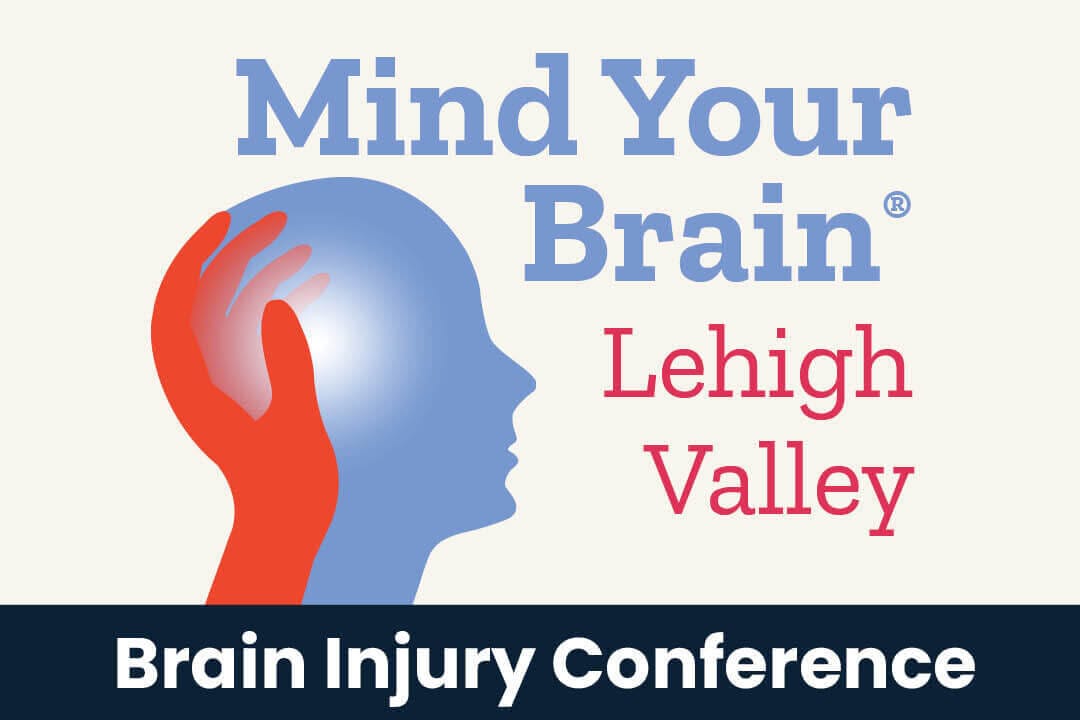 Mind Your Brain®
Lehigh Valley

Brain Injury Conference